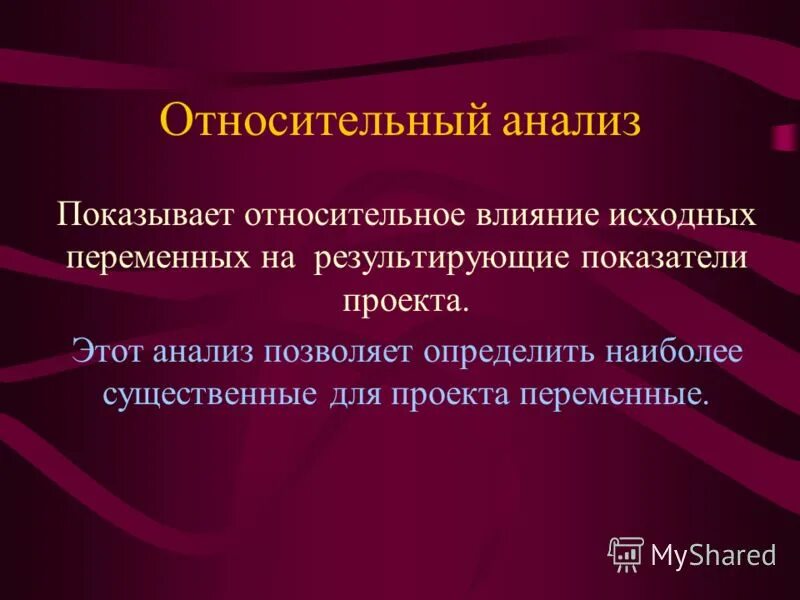 Относительный анализ

Показывает относительное влияние исходных переменных на результирующие показатели проекта.

Этот анализ позволяет определить наиболее существенные для проекта переменные.

MyShared